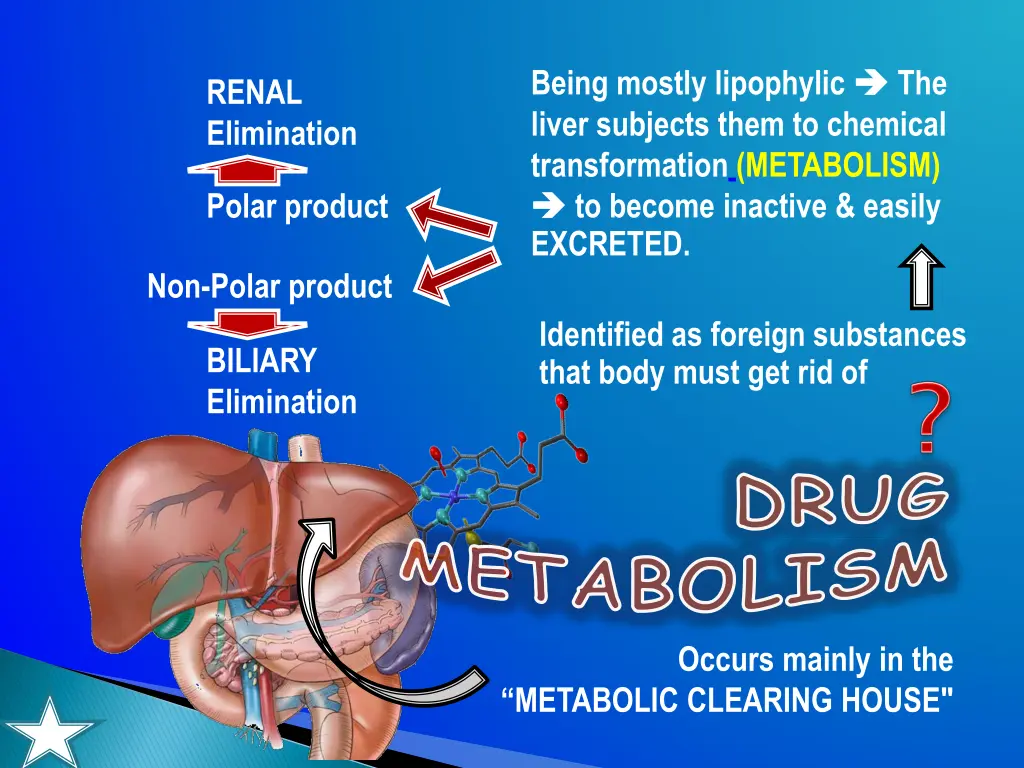 RENAL Elimination

Polar product

Non-Polar product

BILIARY Elimination

Being mostly lipophylic ➔ The liver subjects them to chemical transformation (METABOLISM) ➔ to become inactive & easily EXCRETED.

Identified as foreign substances that body must get rid of

?

DRUG METABOLISM

Occurs mainly in the “METABOLIC CLEARING HOUSE"